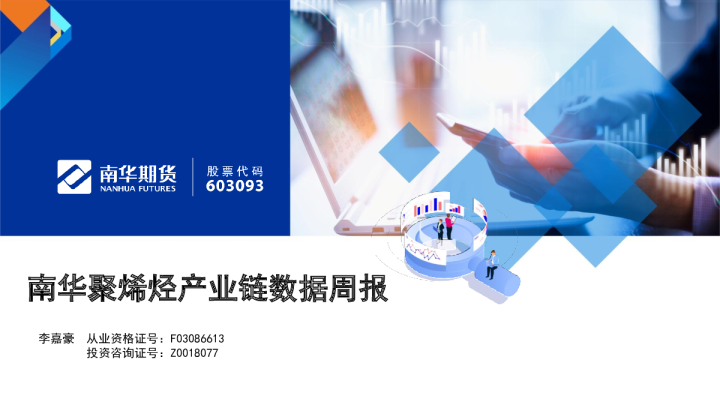 南华期货
NANHUA FUTURES

股票代码
603093

南华聚烯烃产业链数据周报

李嘉豪 从业资格证号：F03086613
投资咨询证号：Z0018077